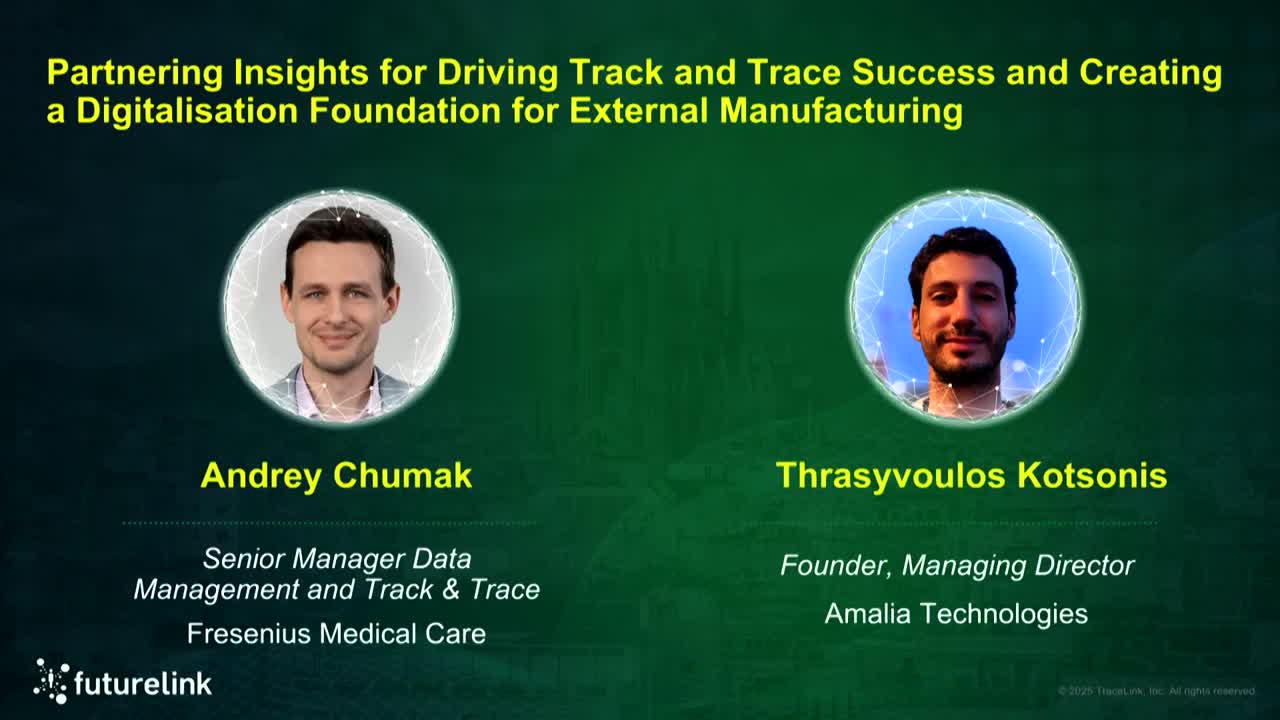 Partnering Insights for Driving Track and Trace Success and Creating a Digitalisation Foundation for External Manufacturing

Andrey Chumak

Senior Manager Data Management and Track & Trace

Fresenius Medical Care

Thrasyvoulos Kotsonis

Founder, Managing Director

Amalia Technologies

futurelink

© 2025 TraceLink, Inc. All rights reserved.